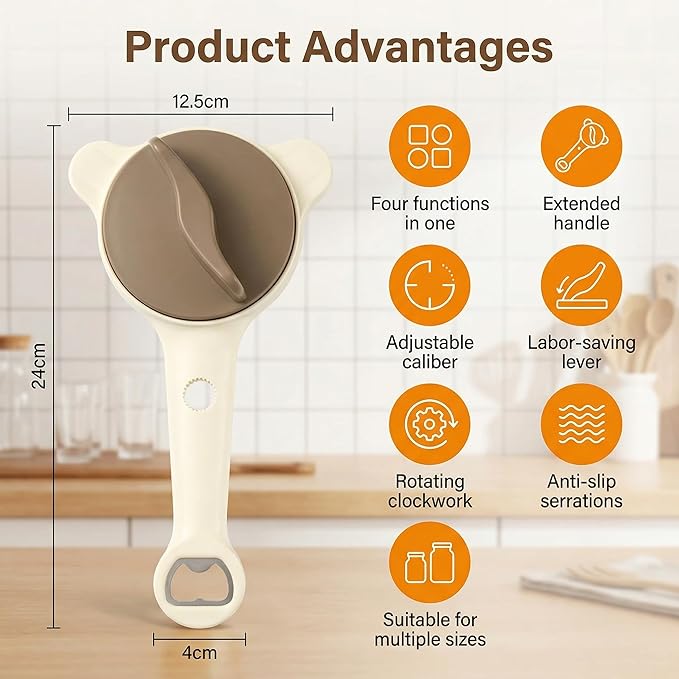 Product Advantages

12.5cm

24cm

4cm

Four functions in one

Extended handle

Adjustable caliber

Labor-saving lever

Rotating clockwork

Anti-slip serrations

Suitable for multiple sizes